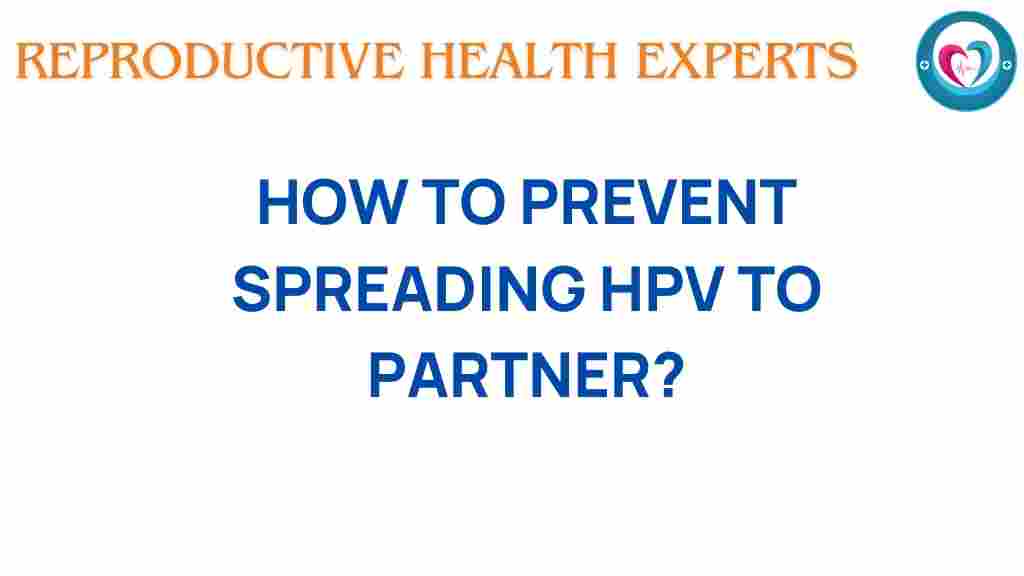 REPRODUCTIVE HEALTH EXPERTS

HOW TO PREVENT SPREADING HPV TO PARTNER?